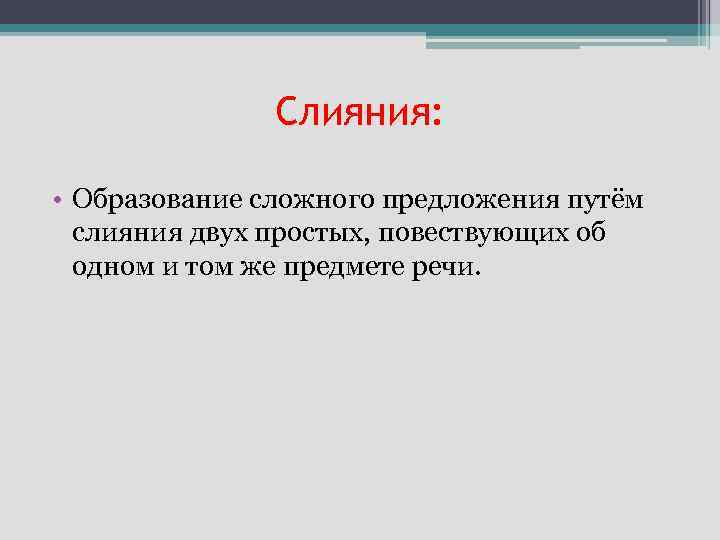 Слияния:

• Образование сложного предложения путём слияния двух простых, повествующих об одном и том же предмете речи.